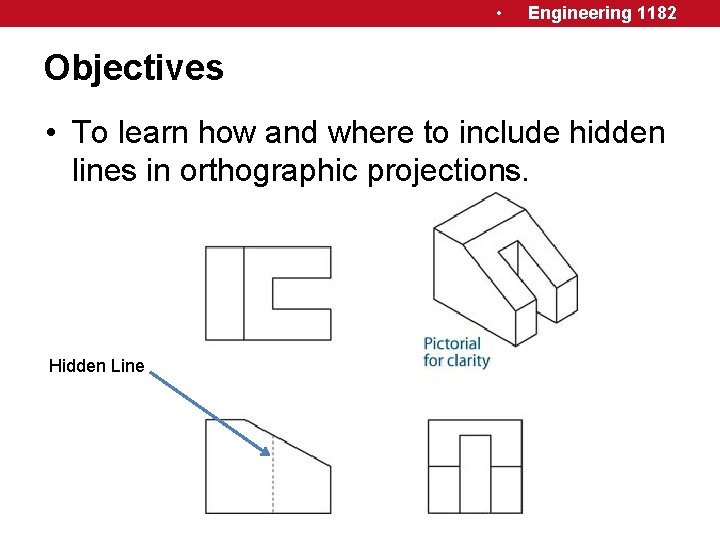 • Engineering 1182

Objectives

• To learn how and where to include hidden lines in orthographic projections.

Pictorial for clarity

Hidden Line